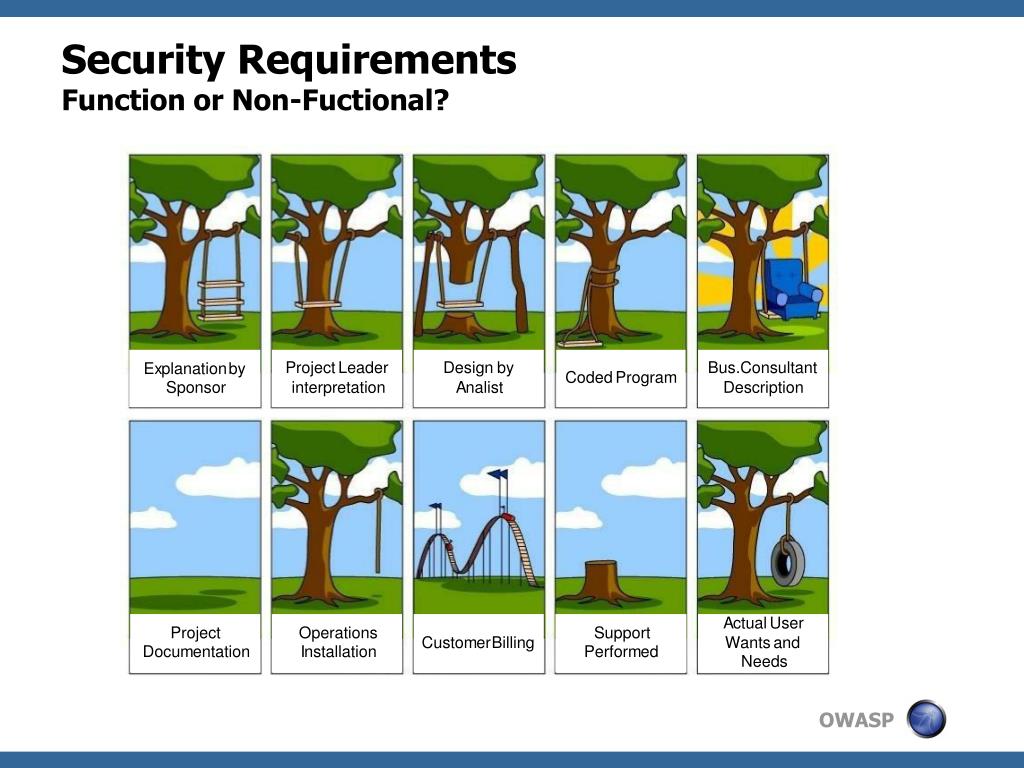 Security Requirements
Function or Non-Fuctional?

Explanation by Sponsor

Project Leader interpretation

Design by Analist

Coded Program

Bus.Consultant Description

Project Documentation

Operations Installation

Customer Billing

Support Performed

Actual User Wants and Needs

OWASP